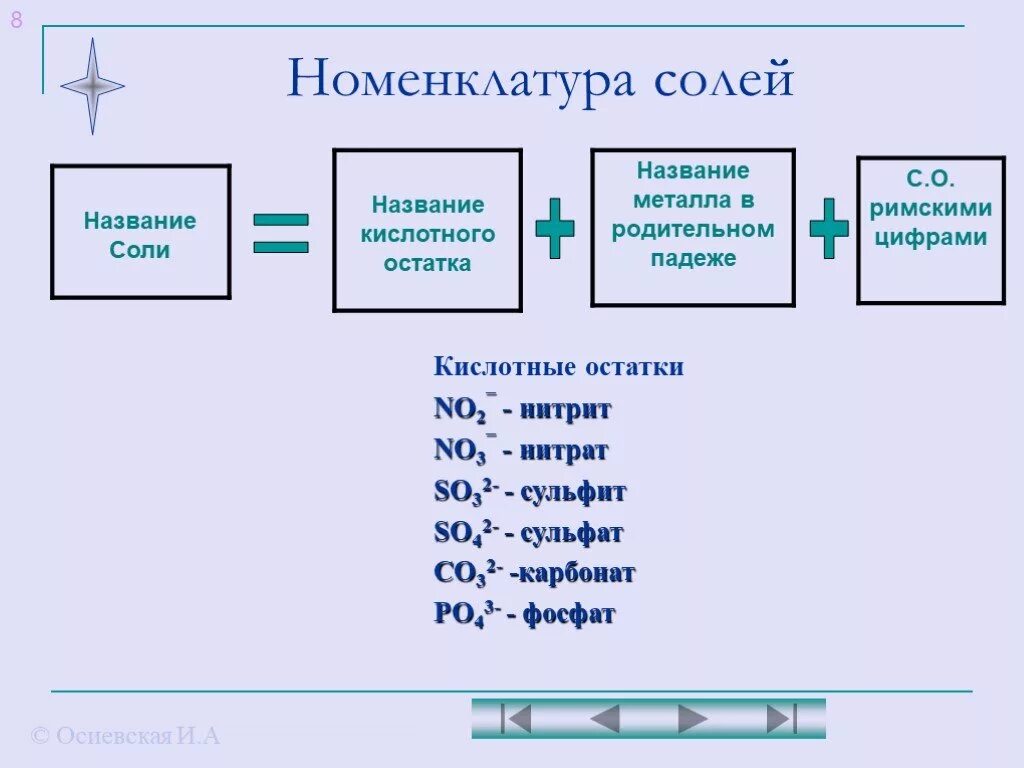 8

Номенклатура солей

Название Соли = Название кислотного остатка + Название металла в родительном падеже + С.О. римскими цифрами

Кислотные остатки
$NO_2^-$ - нитрит
$NO_3^-$ - нитрат
$SO_3^{2-}$ - сульфит
$SO_4^{2-}$ - сульфат
$CO_3^{2-}$ -карбонат
$PO_4^{3-}$ - фосфат

© Осиевская И.А